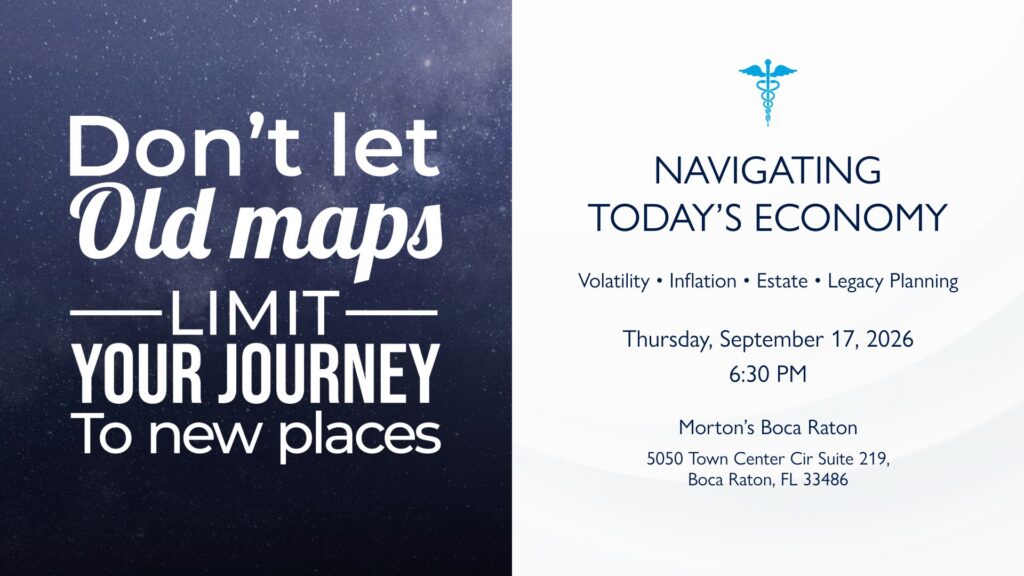 Don't let
Old maps
LIMIT
YOUR JOURNEY
To new places

NAVIGATING
TODAY'S ECONOMY

Volatility • Inflation • Estate • Legacy Planning

Thursday, September 17, 2026
6:30 PM

Morton's Boca Raton

5050 Town Center Cir Suite 219,
Boca Raton, FL 33486